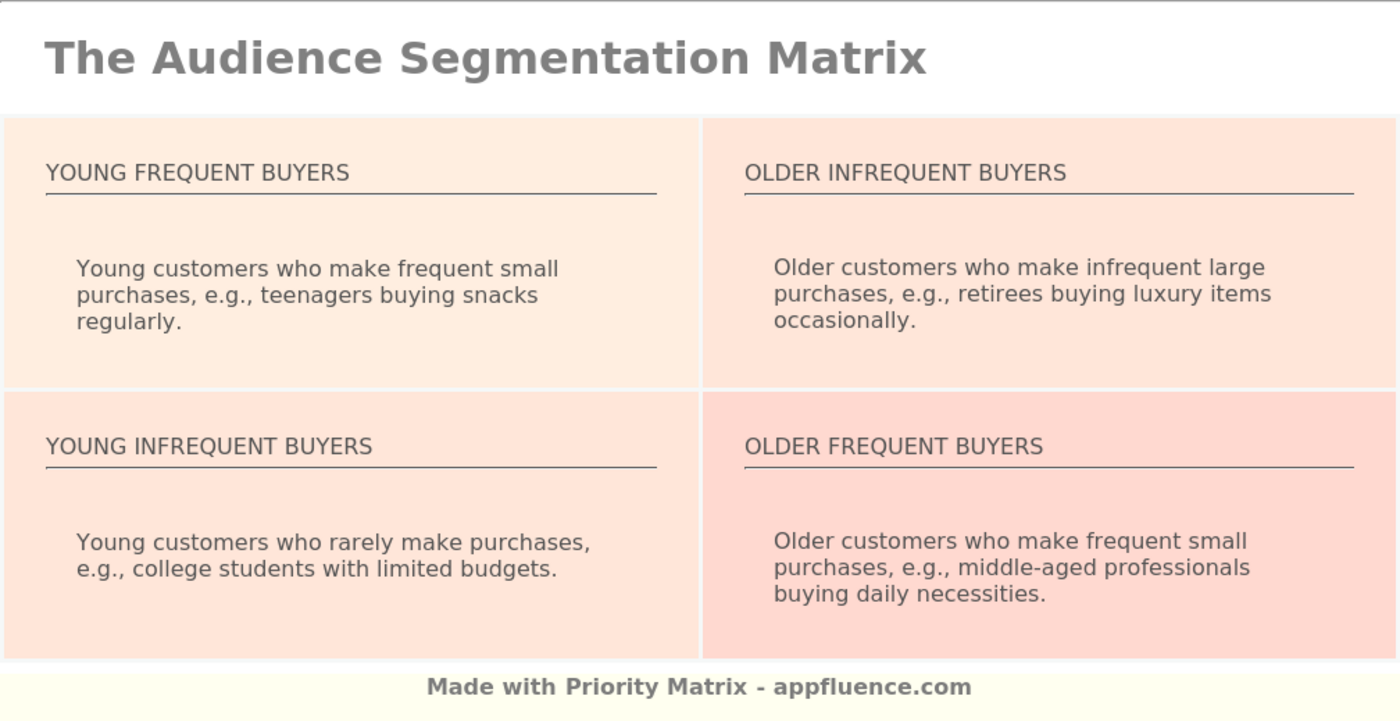 The Audience Segmentation Matrix

YOUNG FREQUENT BUYERS

Young customers who make frequent small purchases, e.g., teenagers buying snacks regularly.

OLDER INFREQUENT BUYERS

Older customers who make infrequent large purchases, e.g., retirees buying luxury items occasionally.

YOUNG INFREQUENT BUYERS

Young customers who rarely make purchases, e.g., college students with limited budgets.

OLDER FREQUENT BUYERS

Older customers who make frequent small purchases, e.g., middle-aged professionals buying daily necessities.

Made with Priority Matrix - appfluence.com